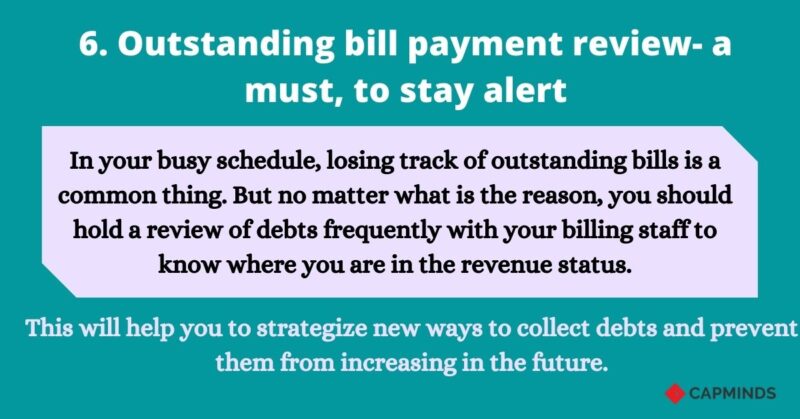 6. Outstanding bill payment review- a must, to stay alert

In your busy schedule, losing track of outstanding bills is a common thing. But no matter what is the reason, you should hold a review of debts frequently with your billing staff to know where you are in the revenue status.

This will help you to strategize new ways to collect debts and prevent them from increasing in the future.

CAPMINDS